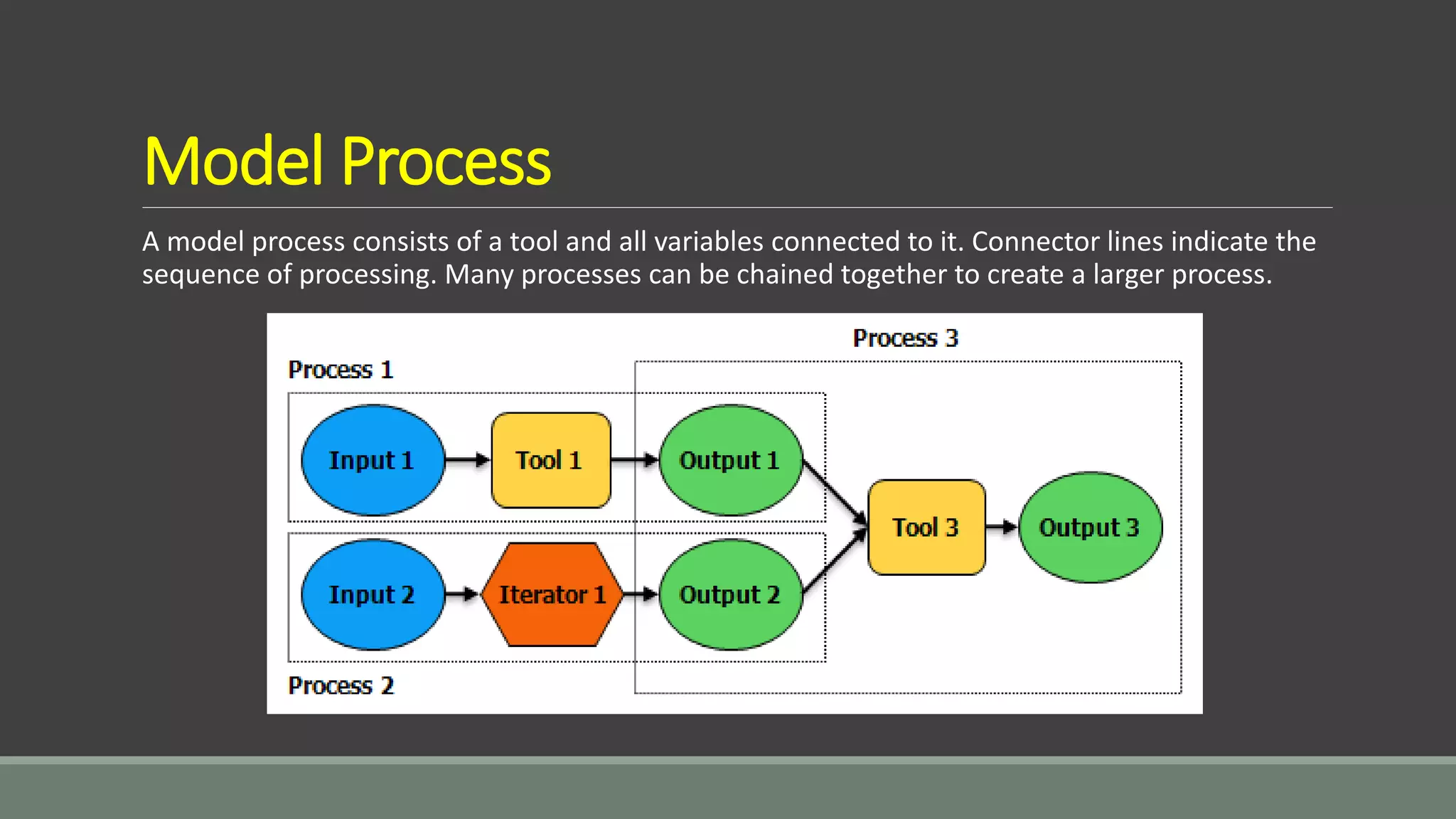 Model Process

A model process consists of a tool and all variables connected to it. Connector lines indicate the sequence of processing. Many processes can be chained together to create a larger process.

Process 3

Process 1

Input 1

Tool 1

Output 1

Tool 3

Output 3

Input 2

Iterator 1

Output 2

Process 2